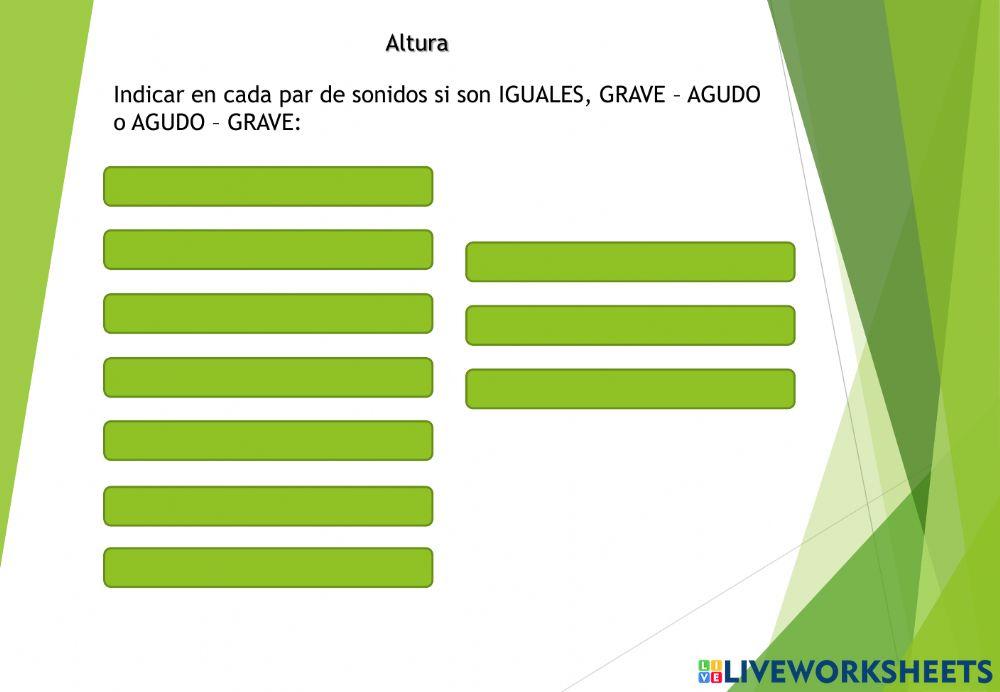 Altura

Indicar en cada par de sonidos si son IGUALES, GRAVE – AGUDO o AGUDO – GRAVE:

LIVEWORKSHEETS